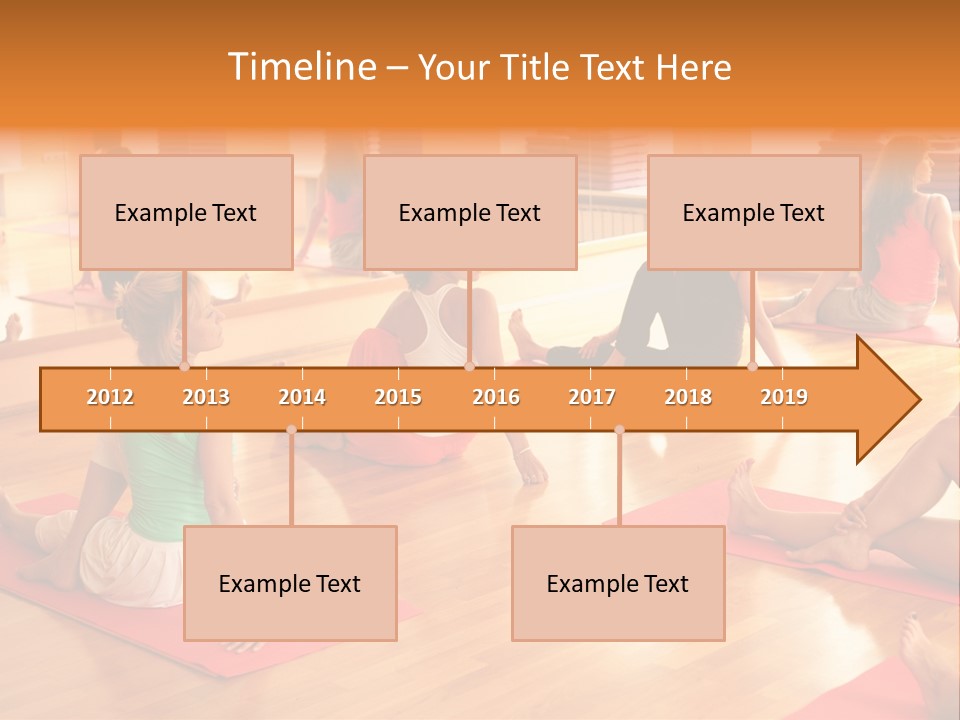 Timeline – Your Title Text Here

Example Text

Example Text

Example Text

2012 2013 2014 2015 2016 2017 2018 2019

Example Text

Example Text